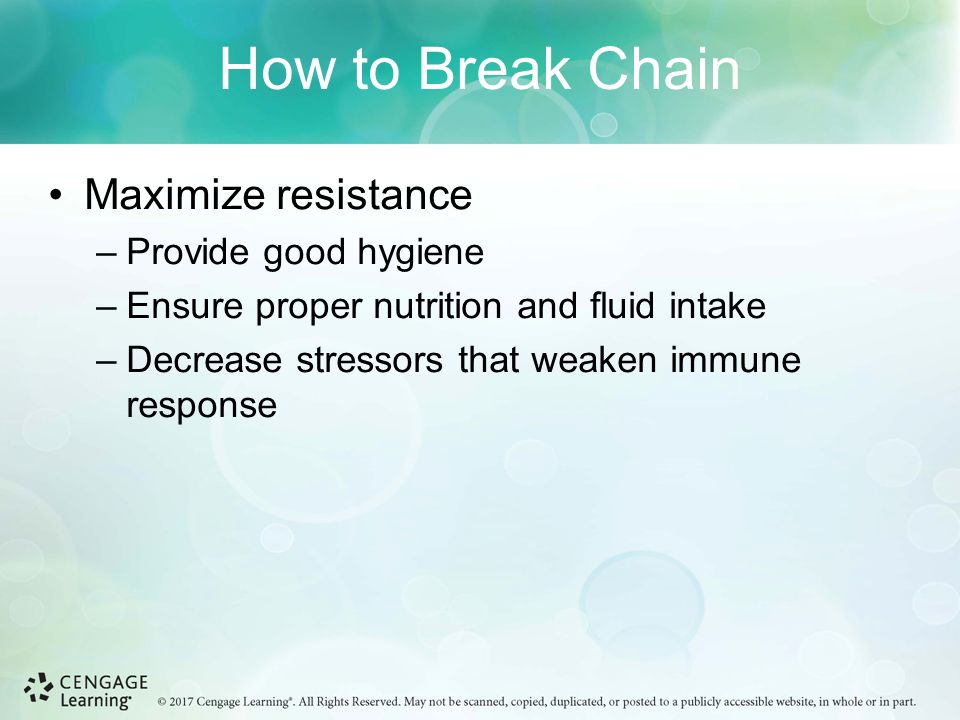 How to Break Chain

• Maximize resistance
– Provide good hygiene
– Ensure proper nutrition and fluid intake
– Decrease stressors that weaken immune response

CENGAGE Learning®

© 2017 Cengage Learning®. All Rights Reserved. May not be scanned, copied, duplicated, or posted to a publicly accessible website, in whole or in part.